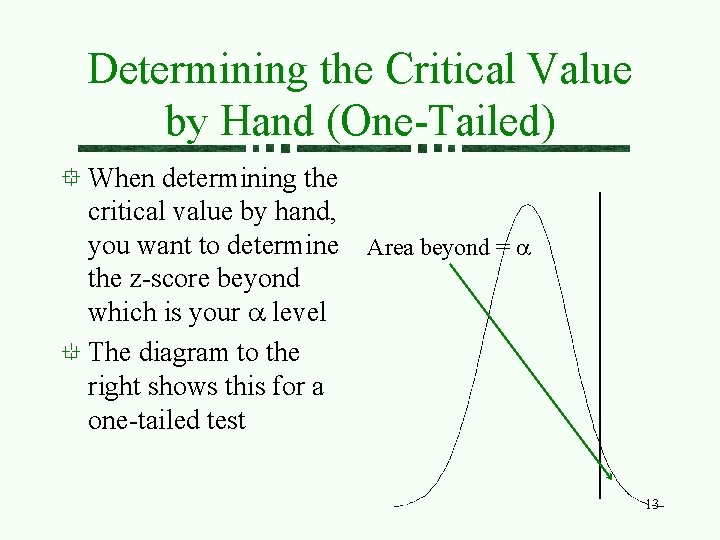 Determining the Critical Value by Hand (One-Tailed)

When determining the critical value by hand, you want to determine the z-score beyond which is your $\alpha$ level

The diagram to the right shows this for a one-tailed test

Area beyond = $\alpha$

13